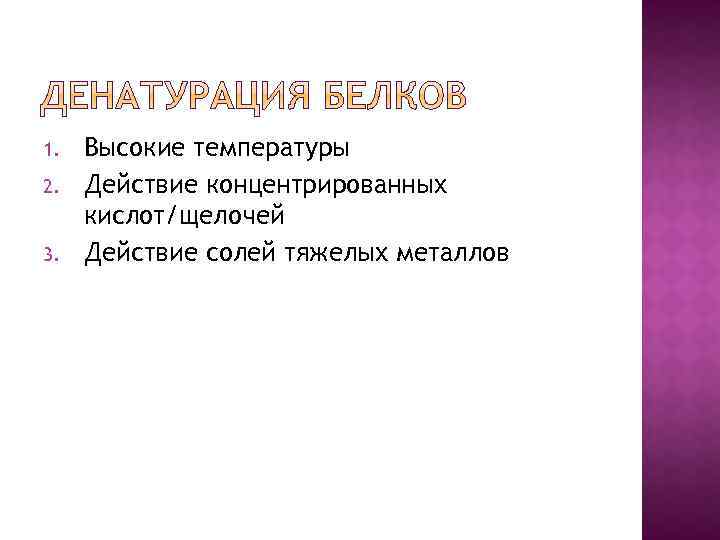 ДЕНАТУРАЦИЯ БЕЛКОВ

1. Высокие температуры
2. Действие концентрированных кислот/щелочей
3. Действие солей тяжелых металлов